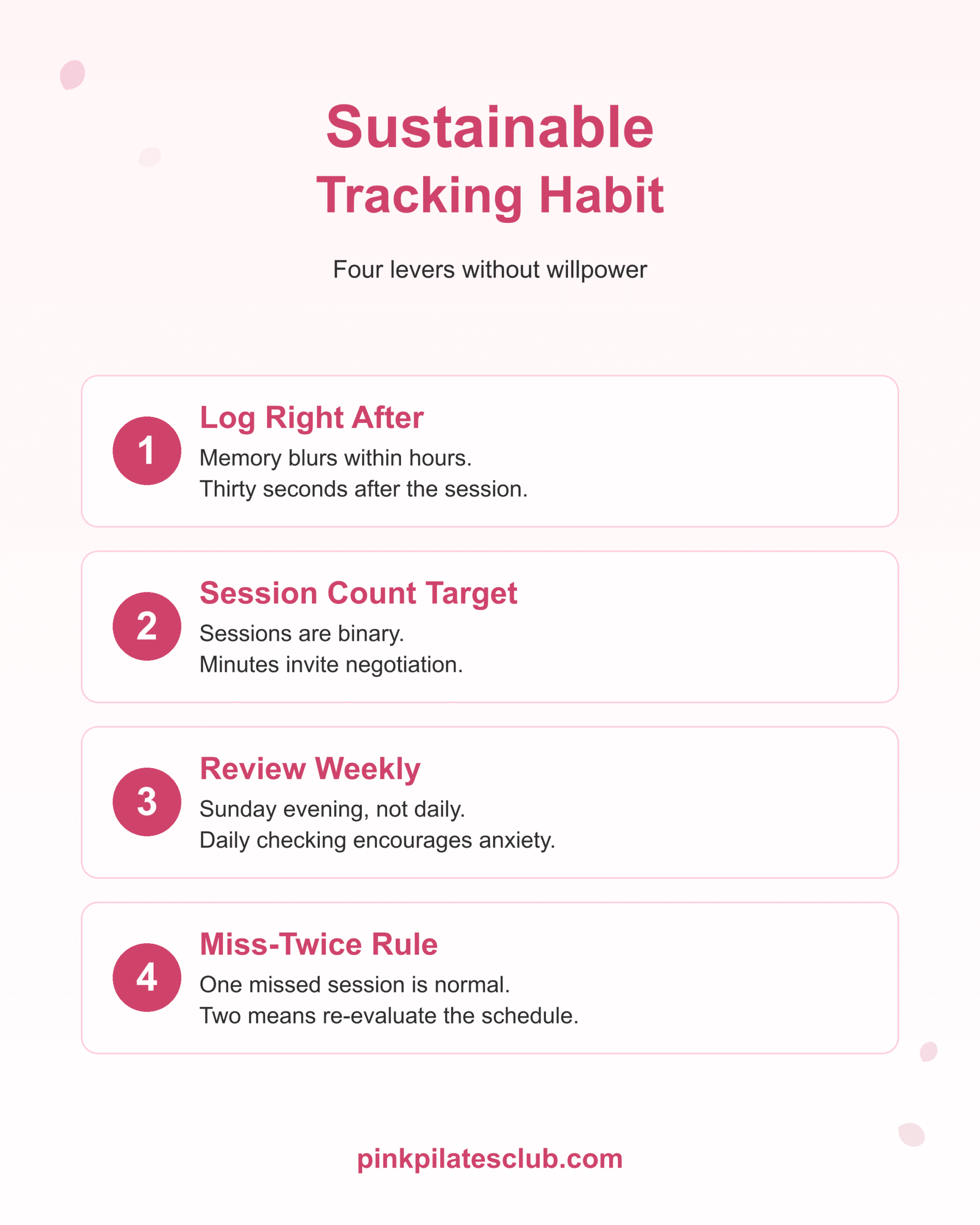 Sustainable Tracking Habit

Four levers without willpower

1

Log Right After

Memory blurs within hours.
Thirty seconds after the session.

2

Session Count Target

Sessions are binary.
Minutes invite negotiation.

3

Review Weekly

Sunday evening, not daily.
Daily checking encourages anxiety.

4

Miss-Twice Rule

One missed session is normal.
Two means re-evaluate the schedule.

pinkpilatesclub.com